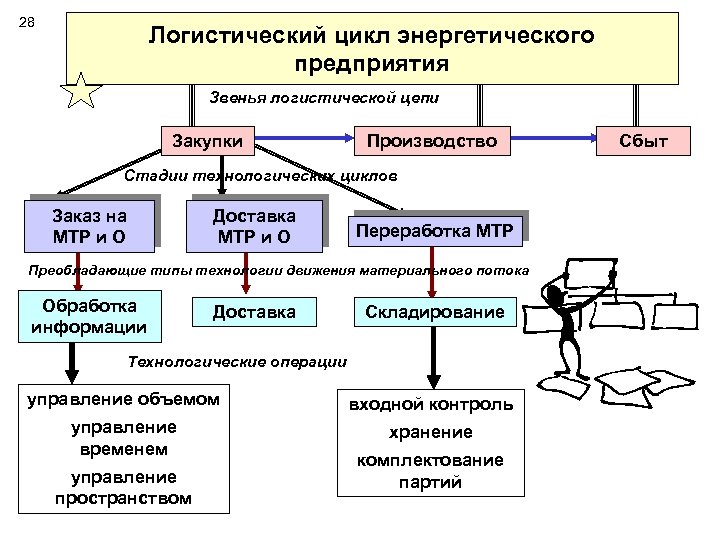 28

Логистический цикл энергетического предприятия

Звенья логистической цепи

Закупки

Производство

Сбыт

Стадии технологических циклов

Заказ на МТР и О

Доставка МТР и О

Переработка МТР

Преобладающие типы технологии движения материального потока

Обработка информации

Доставка

Складирование

Технологические операции

управление объемом

управление временем

управление пространством

входной контроль

хранение

комплектование партий